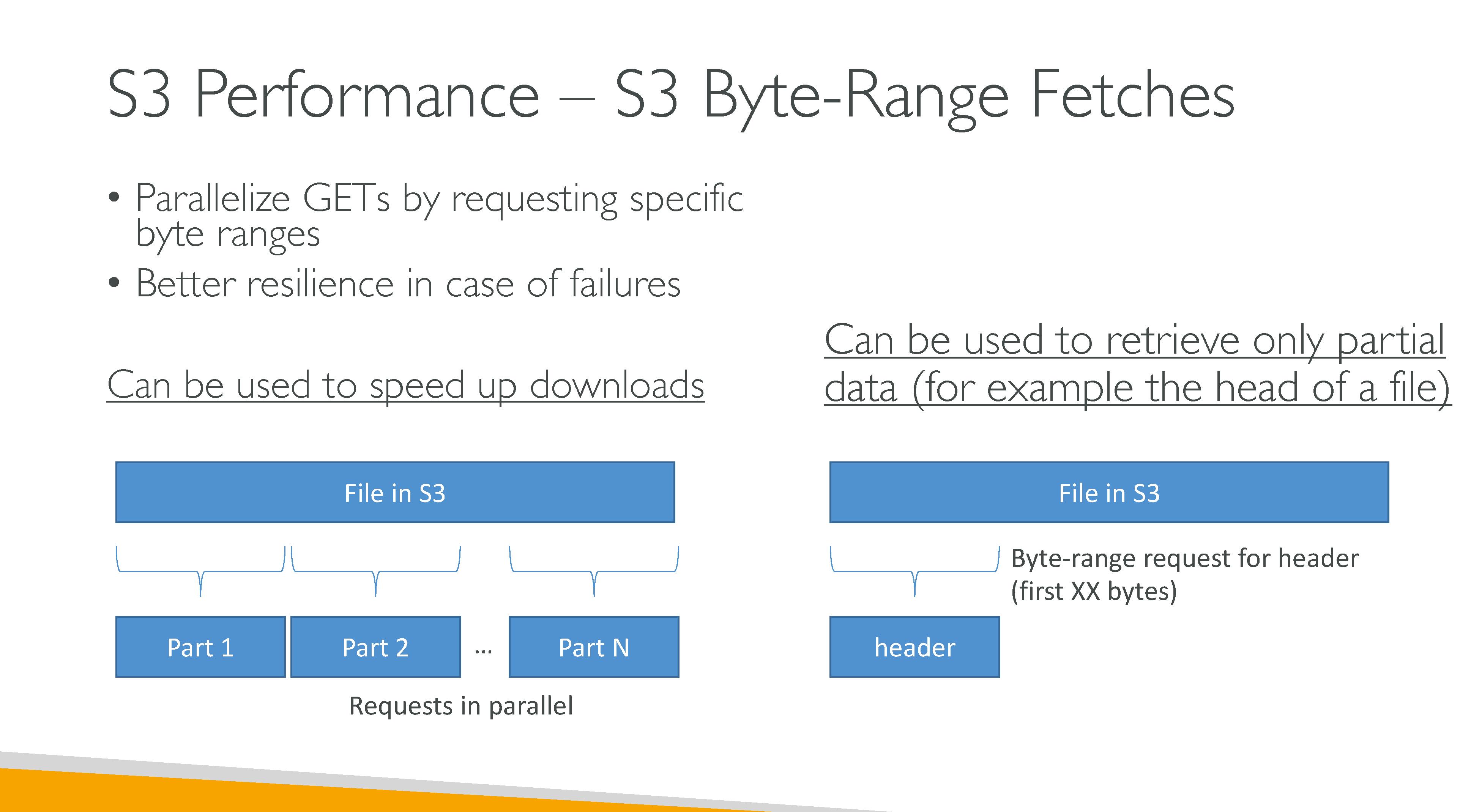 S3 Performance – S3 Byte-Range Fetches

• Parallelize GETs by requesting specific byte ranges
• Better resilience in case of failures

Can be used to speed up downloads

File in S3

Part 1
Part 2
...
Part N

Requests in parallel

Can be used to retrieve only partial data (for example the head of a file)

File in S3

Byte-range request for header (first XX bytes)

header